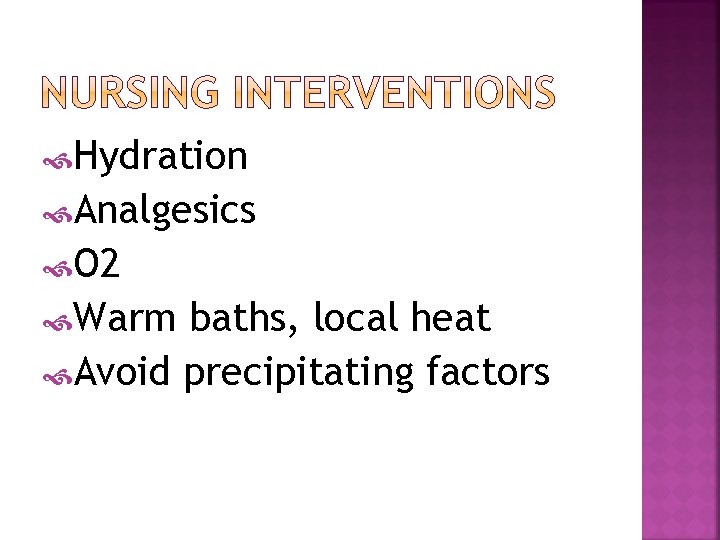 NURSING INTERVENTIONS

Hydration
Analgesics
O2
Warm baths, local heat
Avoid precipitating factors